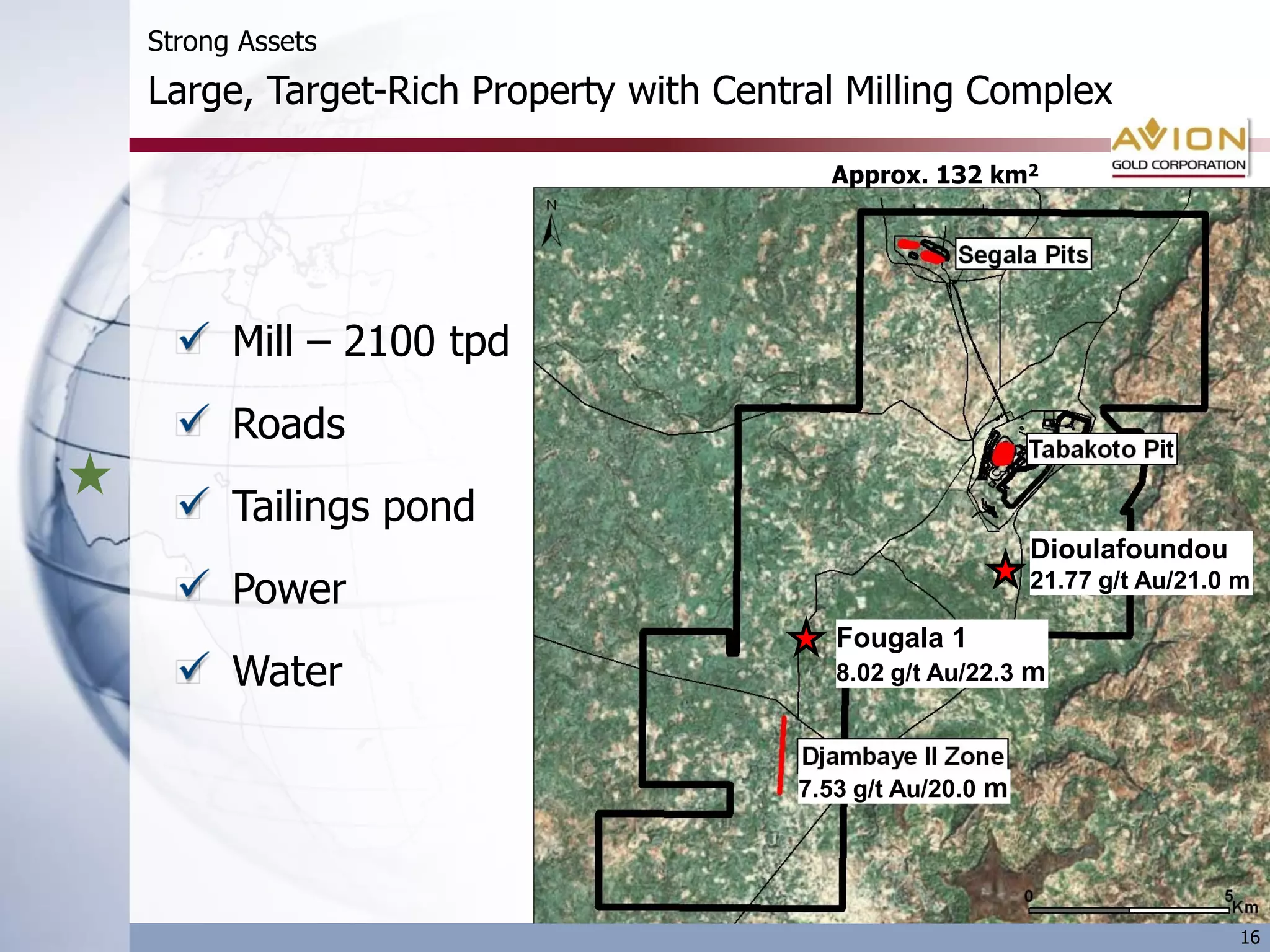 Strong Assets

Large, Target-Rich Property with Central Milling Complex

AVION
GOLD CORPORATION

Approx. 132 km$^2$

✓ Mill – 2100 tpd

✓ Roads

✓ Tailings pond

✓ Power

✓ Water

N

Segala Pits

Tabakoto Pit

Dioulafoundou
21.77 g/t Au/21.0 m

Fougala 1
8.02 g/t Au/22.3 m

Djambaye II Zone
7.53 g/t Au/20.0 m

0 5 Km

16